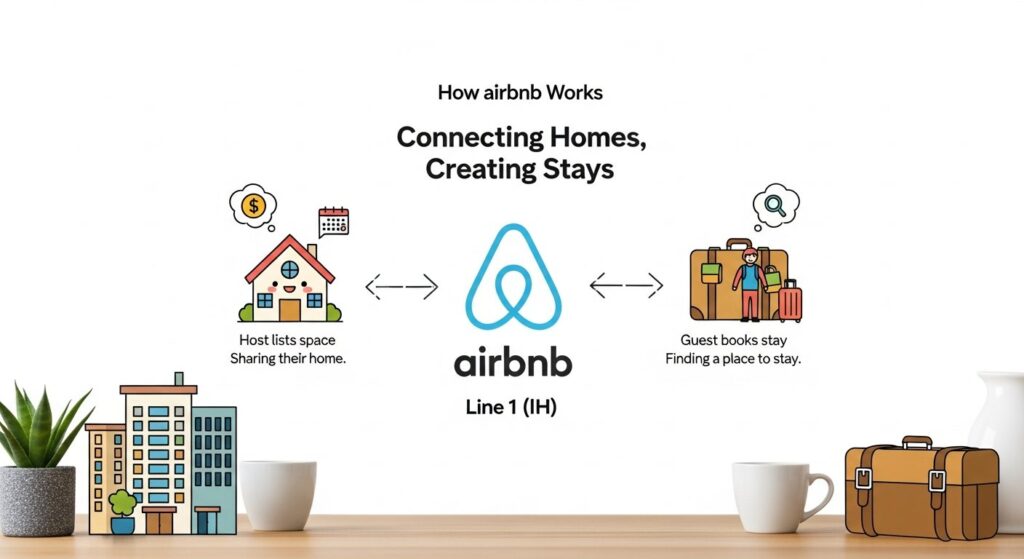 How airbnb Works

Connecting Homes, Creating Stays

$

Host lists space
Sharing their home.

airbnb

Line 1 (IH)

Guest books stay
Finding a place to stay.